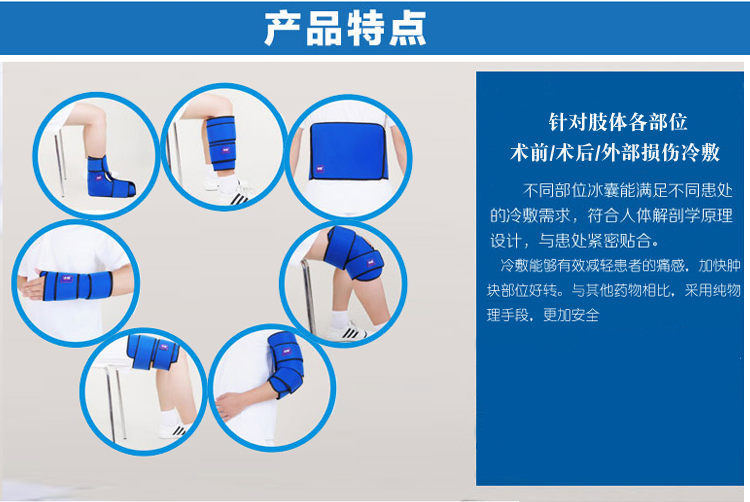 产品特点

针对肢体各部位
术前/术后/外部损伤冷敷

不同部位冰囊能满足不同患处的冷敷需求，符合人体解剖学原理设计，与患处紧密贴合。

冷敷能够有效减轻患者的痛感，加快肿块部位好转。与其他药物相比，采用纯物理手段，更加安全